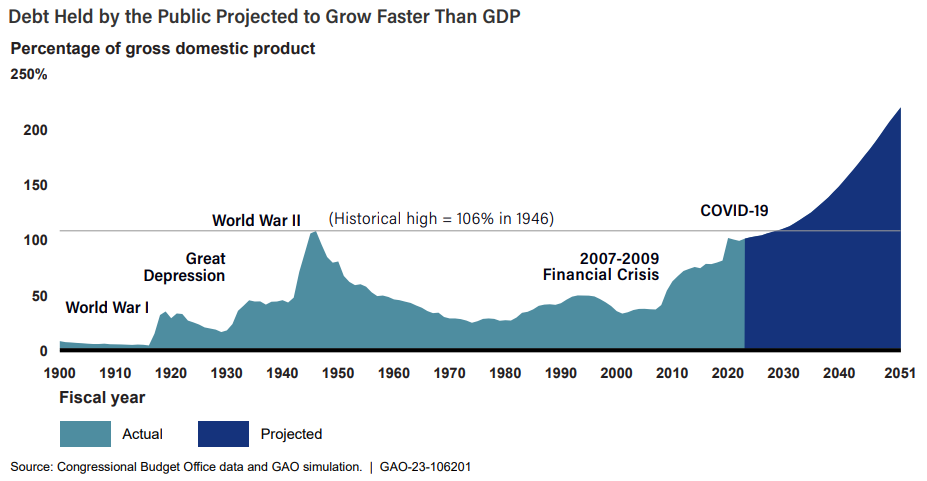 Debt Held by the Public Projected to Grow Faster Than GDP

Percentage of gross domestic product

250%

200

150

100

50

0

World War I

Great Depression

World War II

(Historical high = 106% in 1946)

2007-2009 Financial Crisis

COVID-19

1900 1910 1920 1930 1940 1950 1960 1970 1980 1990 2000 2010 2020 2030 2040 2051

Fiscal year

Actual

Projected

Source: Congressional Budget Office data and GAO simulation. | GAO-23-106201